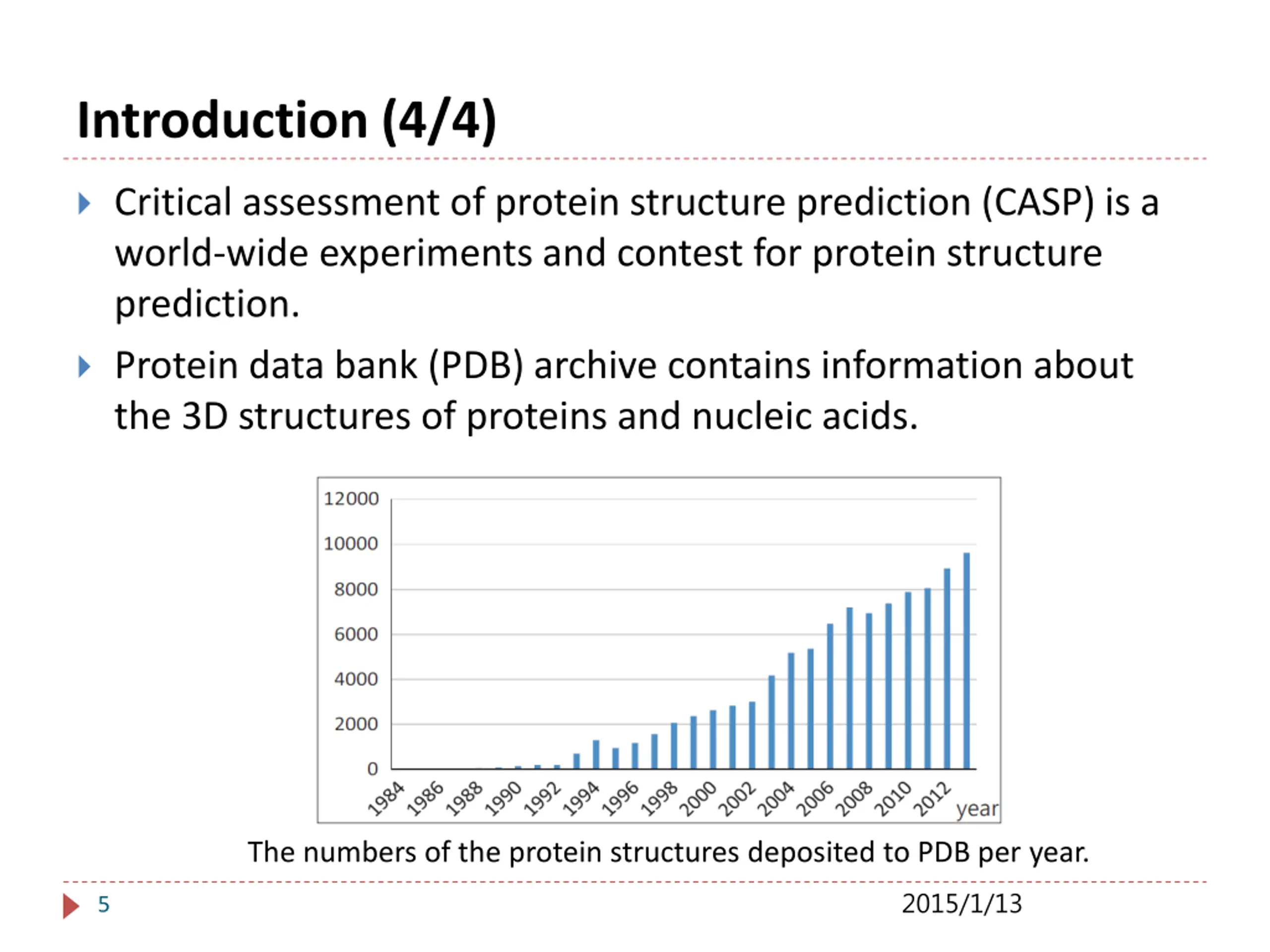 Introduction (4/4)

Critical assessment of protein structure prediction (CASP) is a world-wide experiments and contest for protein structure prediction.

Protein data bank (PDB) archive contains information about the 3D structures of proteins and nucleic acids.

12000
10000
8000
6000
4000
2000
0
1984 1986 1988 1990 1992 1994 1996 1998 2000 2002 2004 2006 2008 2010 2012
year

The numbers of the protein structures deposited to PDB per year.

5
2015/1/13